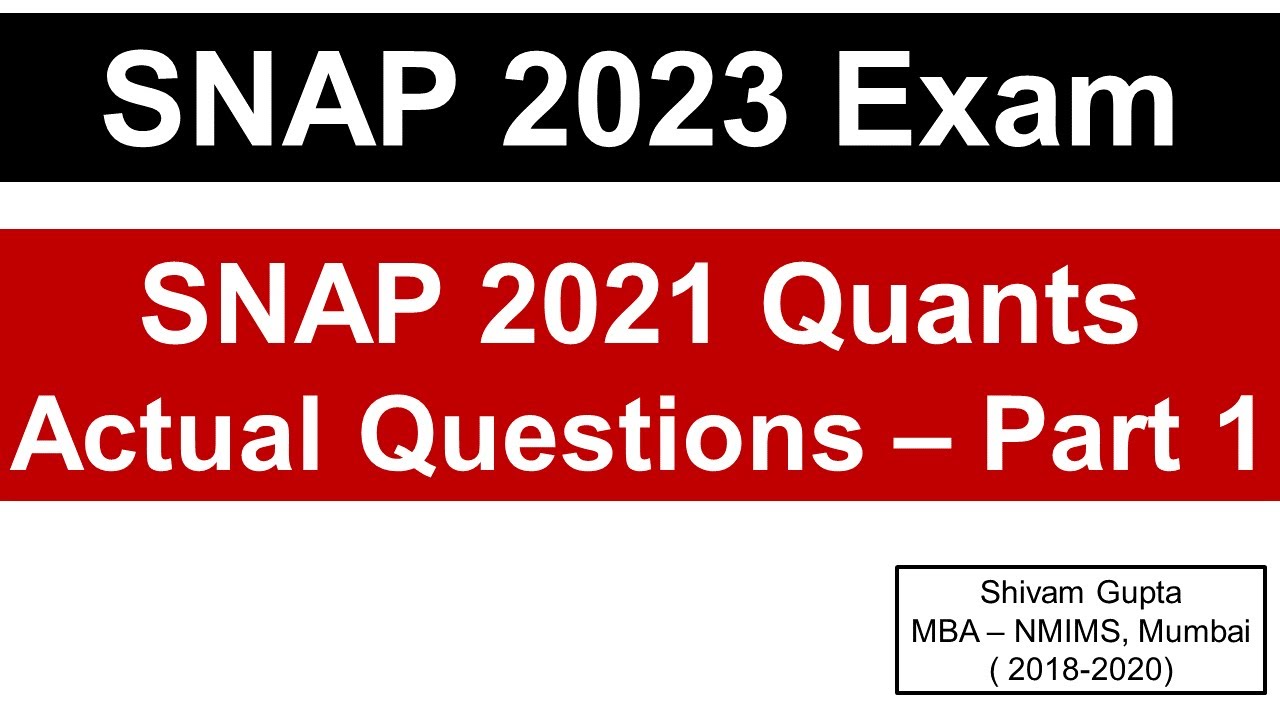 SNAP 2023 Exam

SNAP 2021 Quants Actual Questions – Part 1

Shivam Gupta
MBA – NMIMS, Mumbai
( 2018-2020)